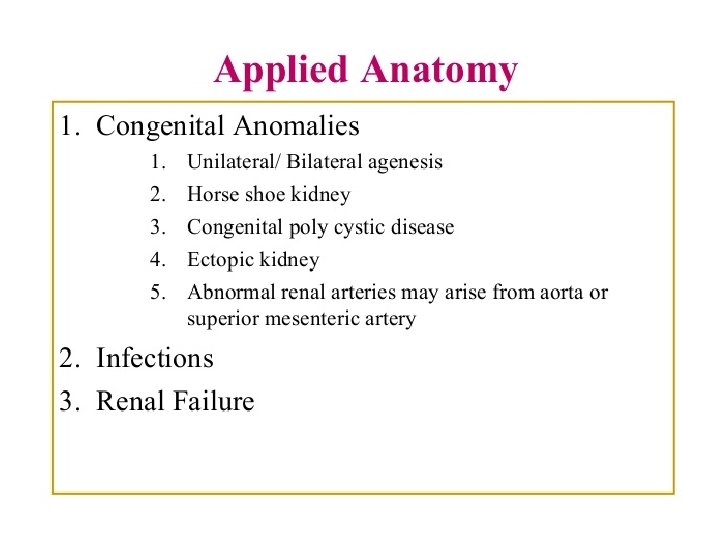 Applied Anatomy

1. Congenital Anomalies
1. Unilateral/ Bilateral agenesis
2. Horse shoe kidney
3. Congenital poly cystic disease
4. Ectopic kidney
5. Abnormal renal arteries may arise from aorta or superior mesenteric artery
2. Infections
3. Renal Failure